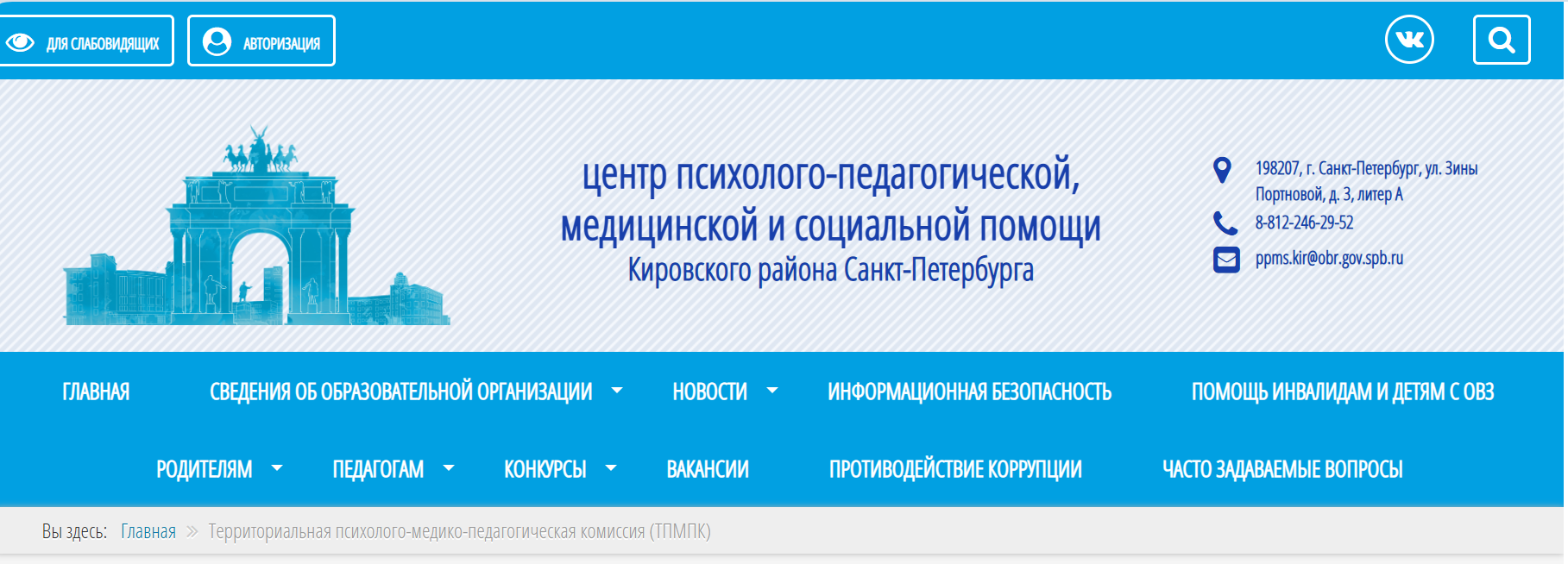 ДЛЯ СЛАБОВИДЯЩИХ
АВТОРИЗАЦИЯ

центр психолого-педагогической, медицинской и социальной помощи
Кировского района Санкт-Петербурга

198207, г. Санкт-Петербург, ул. Зины Портновой, д. 3, литер А
8-812-246-29-52
ppms.kir@obr.gov.spb.ru

ГЛАВНАЯ
СВЕДЕНИЯ ОБ ОБРАЗОВАТЕЛЬНОЙ ОРГАНИЗАЦИИ
НОВОСТИ
ИНФОРМАЦИОННАЯ БЕЗОПАСНОСТЬ
ПОМОЩЬ ИНВАЛИДАМ И ДЕТЯМ С ОВЗ
РОДИТЕЛЯМ
ПЕДАГОГАМ
КОНКУРСЫ
ВАКАНСИИ
ПРОТИВОДЕЙСТВИЕ КОРРУПЦИИ
ЧАСТО ЗАДАВАЕМЫЕ ВОПРОСЫ

Вы здесь: Главная » Территориальная психолого-медико-педагогическая комиссия (ТПМПК)